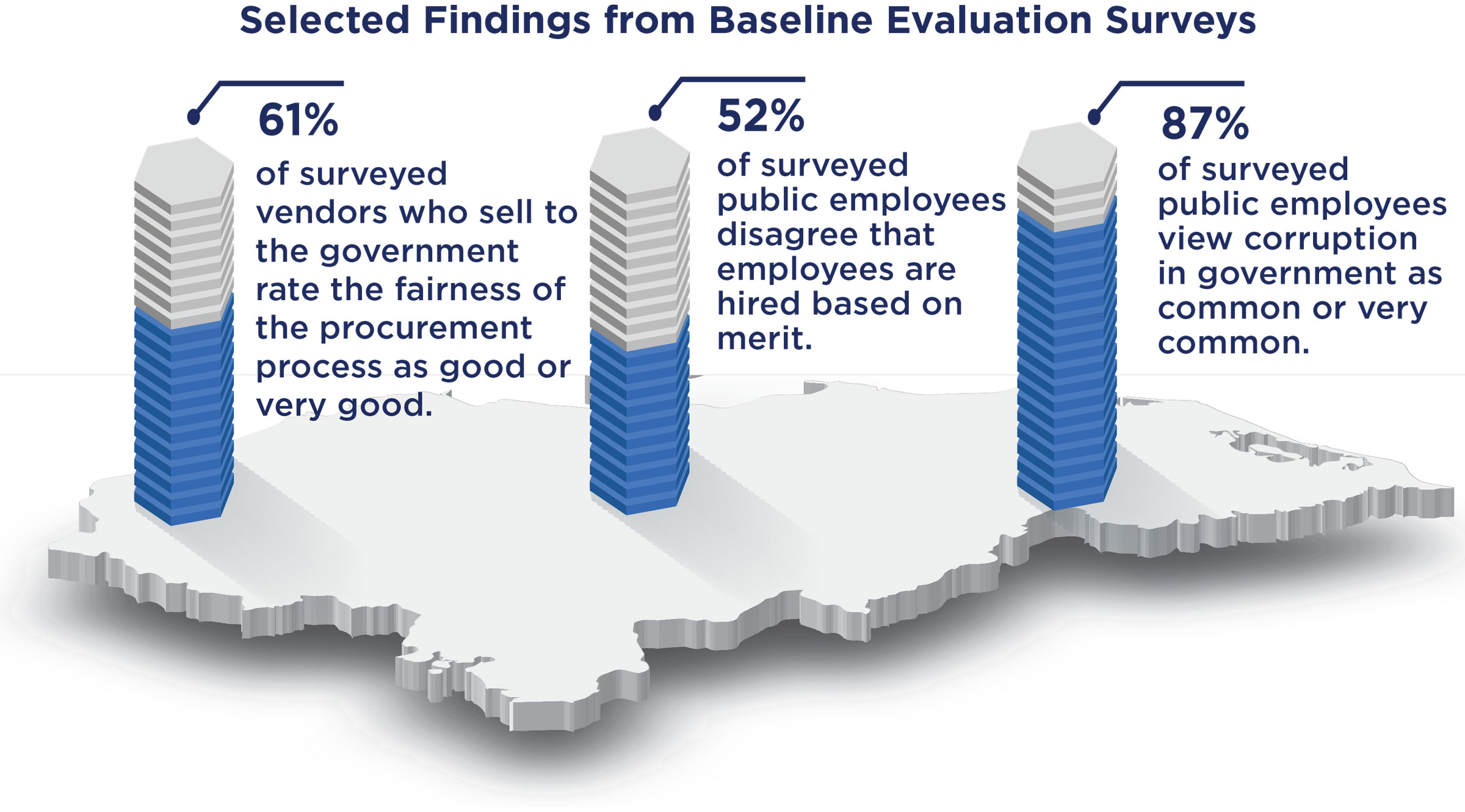 Selected Findings from Baseline Evaluation Surveys

61%
of surveyed vendors who sell to the government rate the fairness of the procurement process as good or very good.

52%
of surveyed public employees disagree that employees are hired based on merit.

87%
of surveyed public employees view corruption in government as common or very common.